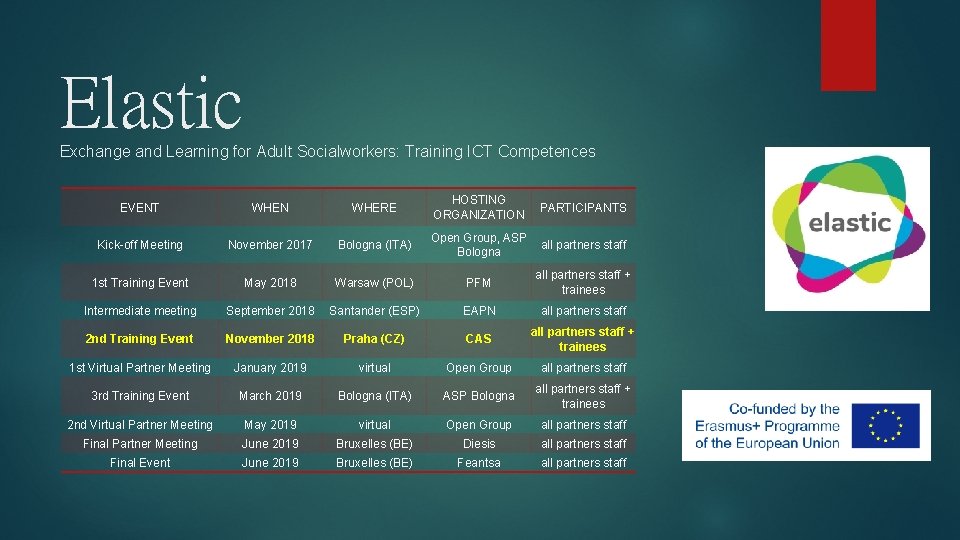 Elastic
Exchange and Learning for Adult Socialworkers: Training ICT Competences

| EVENT | WHEN | WHERE | HOSTING ORGANIZATION | PARTICIPANTS |
|---|---|---|---|---|
| Kick-off Meeting | November 2017 | Bologna (ITA) | Open Group, ASP Bologna | all partners staff |
| 1st Training Event | May 2018 | Warsaw (POL) | PFM | all partners staff + trainees |
| Intermediate meeting | September 2018 | Santander (ESP) | EAPN | all partners staff |
| 2nd Training Event | November 2018 | Praha (CZ) | CAS | all partners staff + trainees |
| 1st Virtual Partner Meeting | January 2019 | virtual | Open Group | all partners staff |
| 3rd Training Event | March 2019 | Bologna (ITA) | ASP Bologna | all partners staff + trainees |
| 2nd Virtual Partner Meeting | May 2019 | virtual | Open Group | all partners staff |
| Final Partner Meeting | June 2019 | Bruxelles (BE) | Diesis | all partners staff |
| Final Event | June 2019 | Bruxelles (BE) | Feantsa | all partners staff |

elastic

Co-funded by the Erasmus+ Programme of the European Union